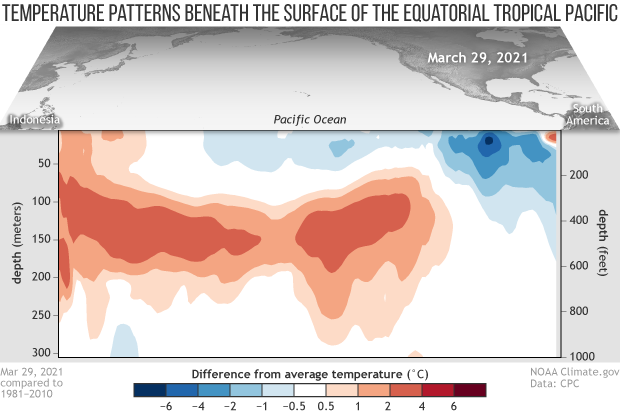 TEMPERATURE PATTERNS BENEATH THE SURFACE OF THE EQUATORIAL TROPICAL PACIFIC

March 29, 2021

Indonesia

Pacific Ocean

South America

depth (meters)

50
100
150
200
250
300

depth (feet)

200
400
600
800
1000

Mar 29, 2021 compared to 1981–2010

Difference from average temperature (°C)

−6 −4 −2 −1 −0.5 0.5 1 2 4 6

NOAA Climate.gov
Data: CPC